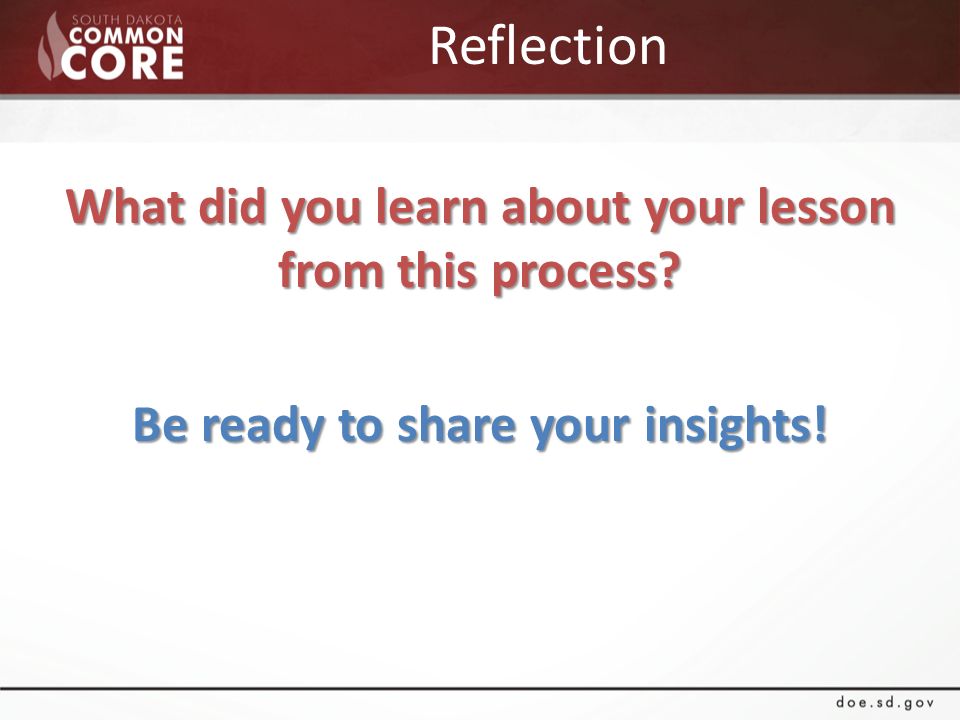 SOUTH DAKOTA
COMMON
CORE

Reflection

What did you learn about your lesson from this process?

Be ready to share your insights!

doe.sd.gov